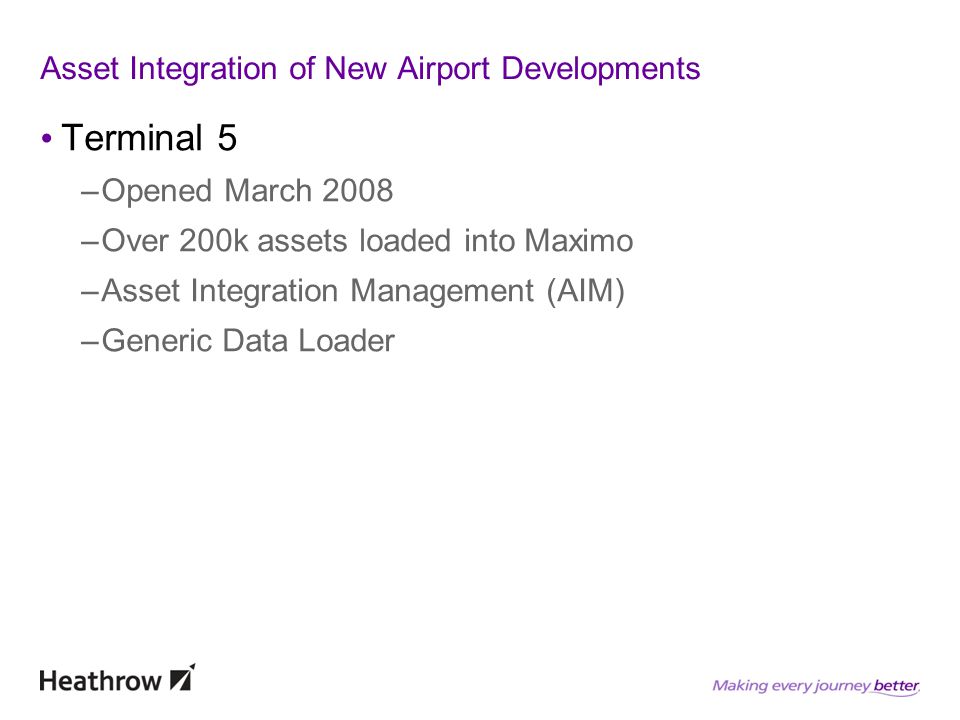 Asset Integration of New Airport Developments

• Terminal 5

– Opened March 2008

– Over 200k assets loaded into Maximo

– Asset Integration Management (AIM)

– Generic Data Loader

Heathrow

Making every journey better